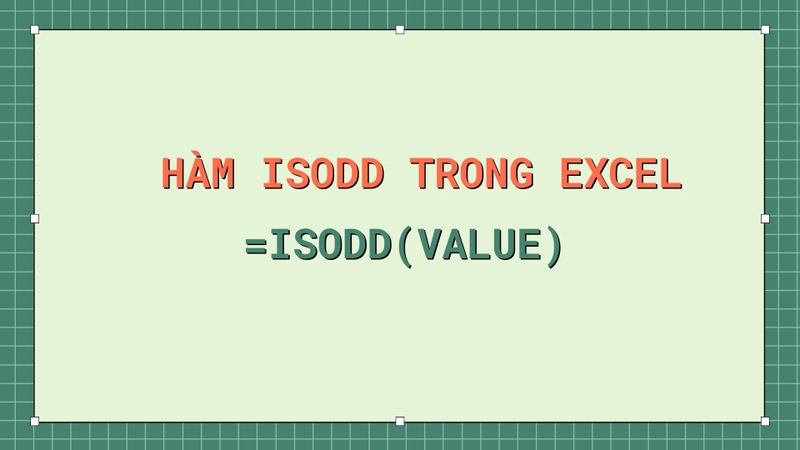 HÀM ISODD TRONG EXCEL

=ISODD(VALUE)